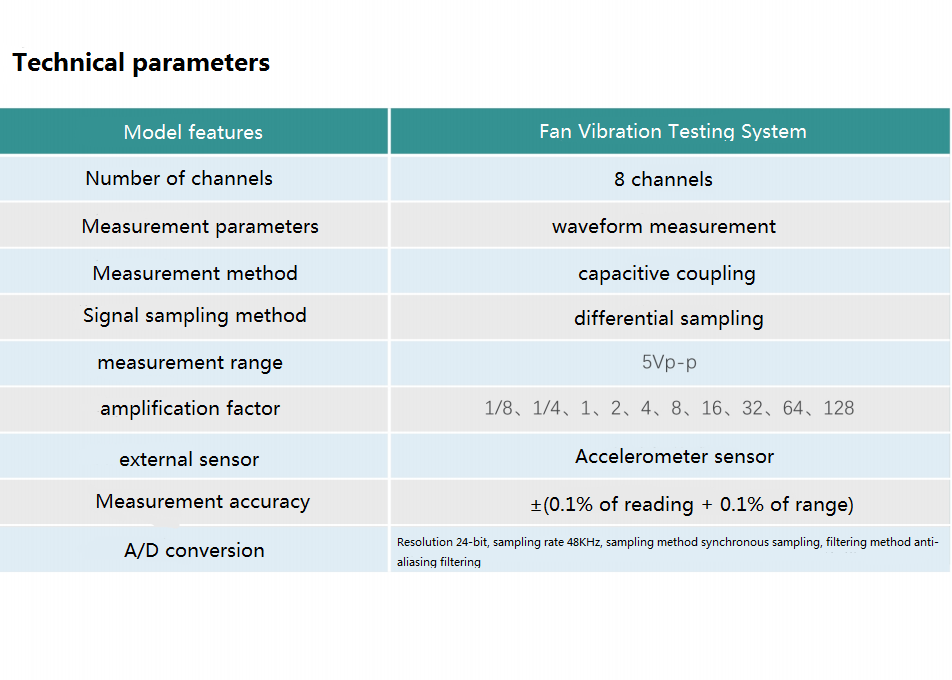 Technical parameters

| Model features | Fan Vibration Testing System |
|---|---|
| Number of channels | 8 channels |
| Measurement parameters | waveform measurement |
| Measurement method | capacitive coupling |
| Signal sampling method | differential sampling |
| measurement range | 5Vp-p |
| amplification factor | 1/8、1/4、1、2、4、8、16、32、64、128 |
| external sensor | Accelerometer sensor |
| Measurement accuracy | ±(0.1% of reading + 0.1% of range) |
| A/D conversion | Resolution 24-bit, sampling rate 48KHz, sampling method synchronous sampling, filtering method anti-aliasing filtering |